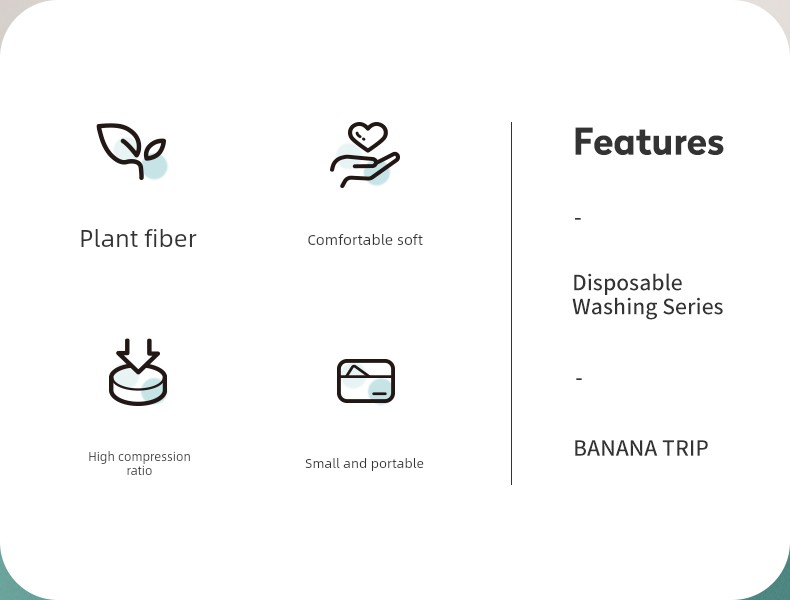 Plant fiber

Comfortable soft

High compression ratio

Small and portable

Features

-

Disposable Washing Series

-

BANANA TRIP